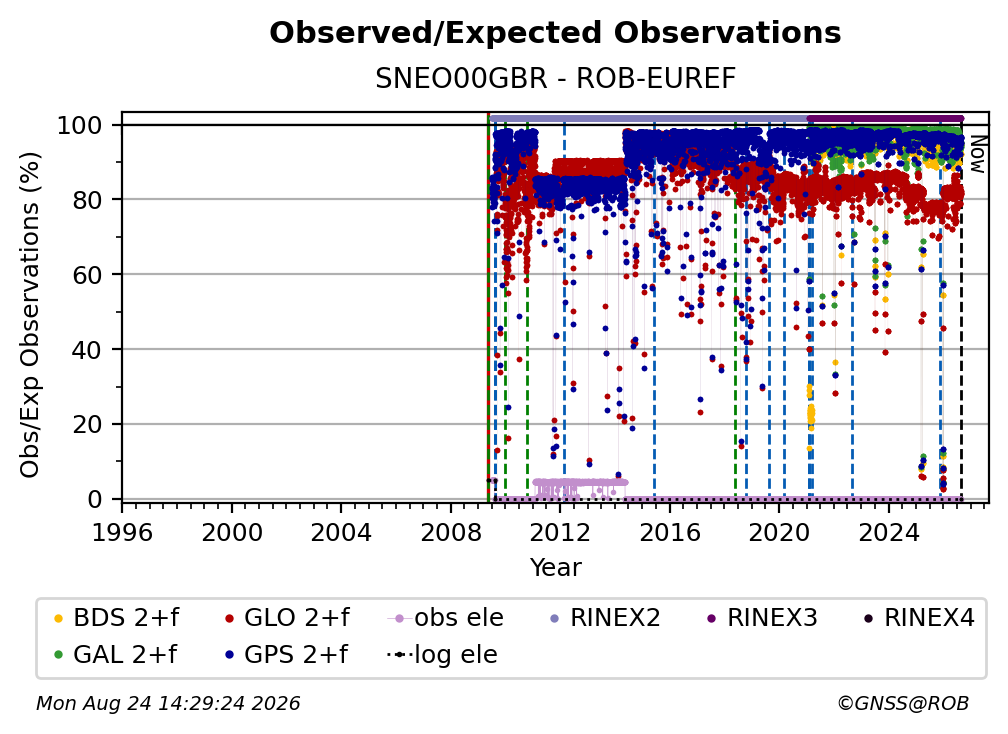 Observed/Expected Observations

SNEO00GBR - ROB-EUREF

Obs/Exp Observations (%)

100
80
60
40
20
0

Now

1996 2000 2004 2008 2012 2016 2020 2024

Year

BDS 2+f
GLO 2+f
obs ele
RINEX2
RINEX3
RINEX4
GAL 2+f
GPS 2+f
log ele

Mon Aug 24 14:29:24 2026

©GNSS@ROB